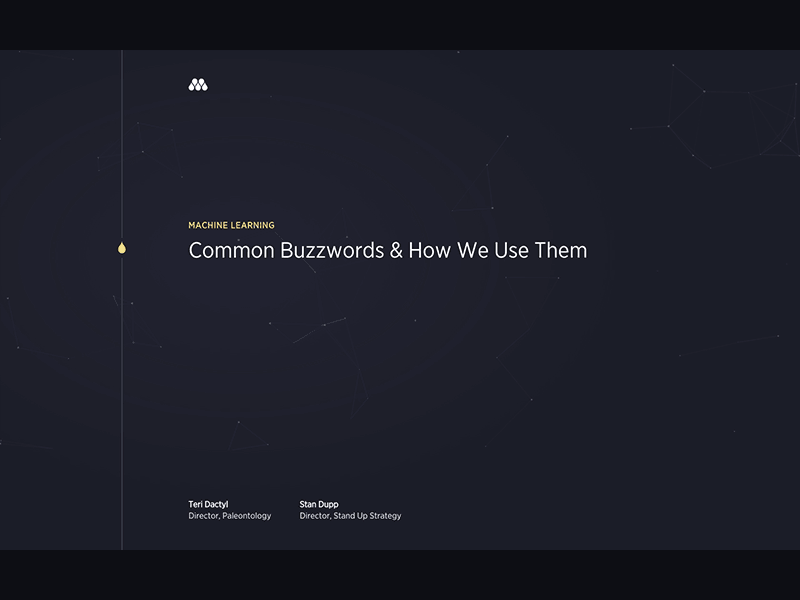 MACHINE LEARNING

Common Buzzwords & How We Use Them

Teri Dactyl
Director, Paleontology

Stan Dupp
Director, Stand Up Strategy